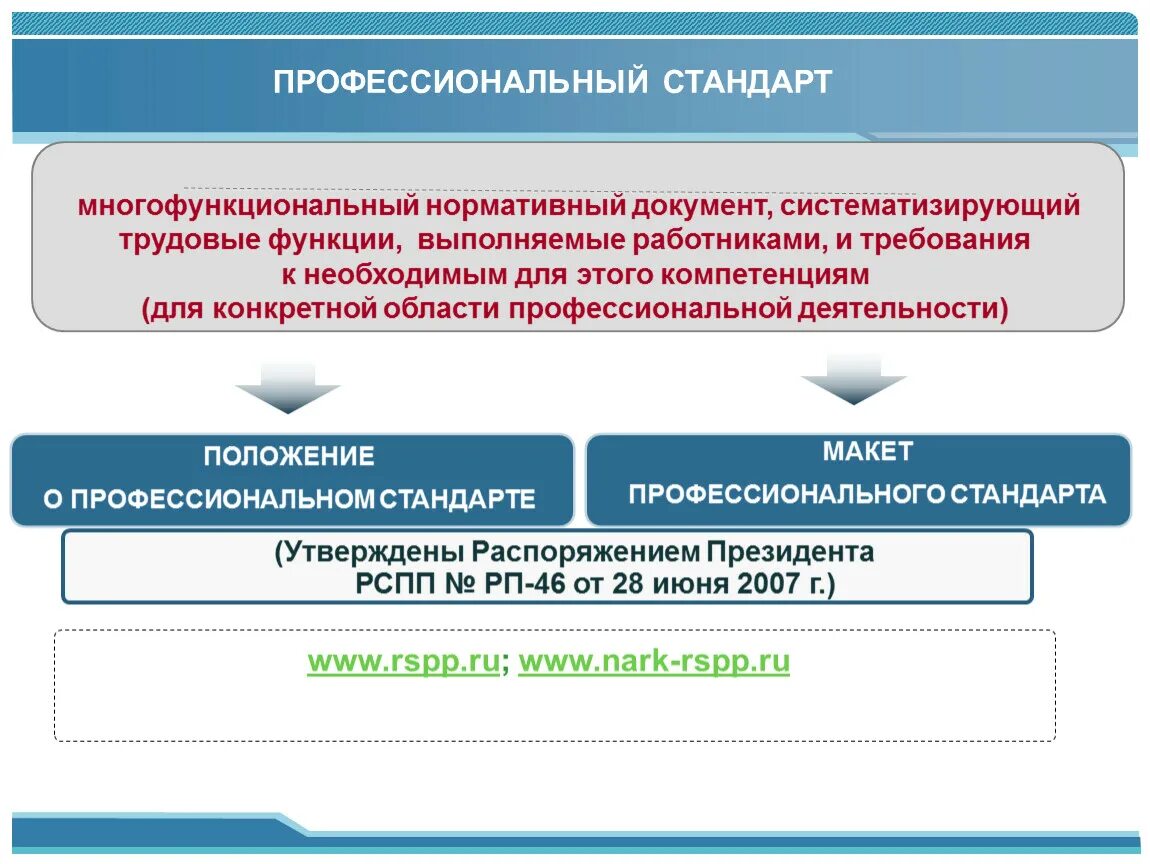 ПРОФЕССИОНАЛЬНЫЙ СТАНДАРТ

многофункциональный нормативный документ, систематизирующий трудовые функции, выполняемые работниками, и требования к необходимым для этого компетенциям (для конкретной области профессиональной деятельности)

ПОЛОЖЕНИЕ О ПРОФЕССИОНАЛЬНОМ СТАНДАРТЕ

МАКЕТ ПРОФЕССИОНАЛЬНОГО СТАНДАРТА

(Утверждены Распоряжением Президента РСПП № РП-46 от 28 июня 2007 г.)

www.rspp.ru; www.nark-rspp.ru